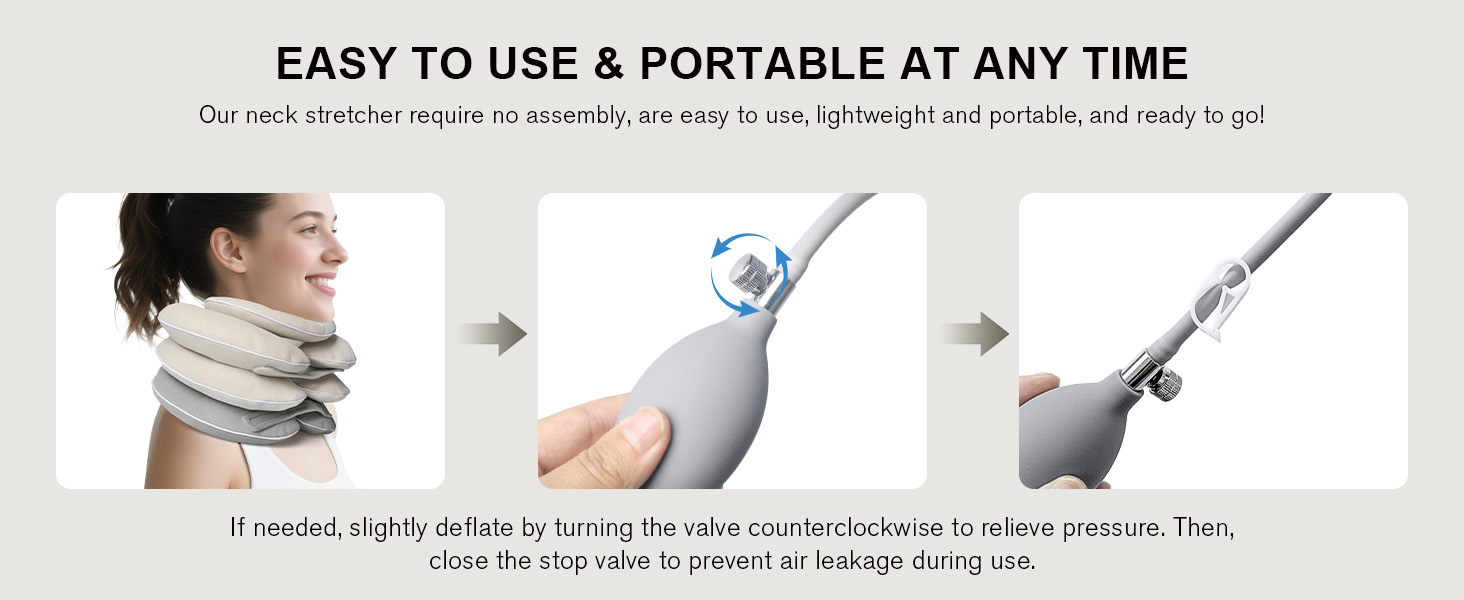 EASY TO USE & PORTABLE AT ANY TIME

Our neck stretcher require no assembly, are easy to use, lightweight and portable, and ready to go!

If needed, slightly deflate by turning the valve counterclockwise to relieve pressure. Then, close the stop valve to prevent air leakage during use.